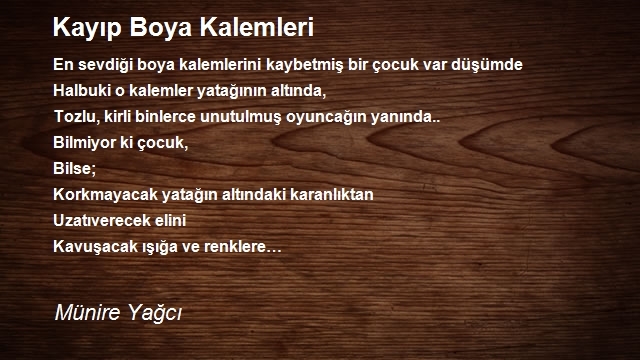 Kayıp Boya Kalemleri

En sevdiği boya kalemlerini kaybetmiş bir çocuk var düşümde
Halbuki o kalemler yatağının altında,
Tozlu, kirli binlerce unutulmuş oyuncağın yanında..
Bilmiyor ki çocuk,
Bilse;
Korkmayacak yatağın altındaki karanlıktan
Uzatıverecek elini
Kavuşacak ışığa ve renklere…

Münire Yağcı